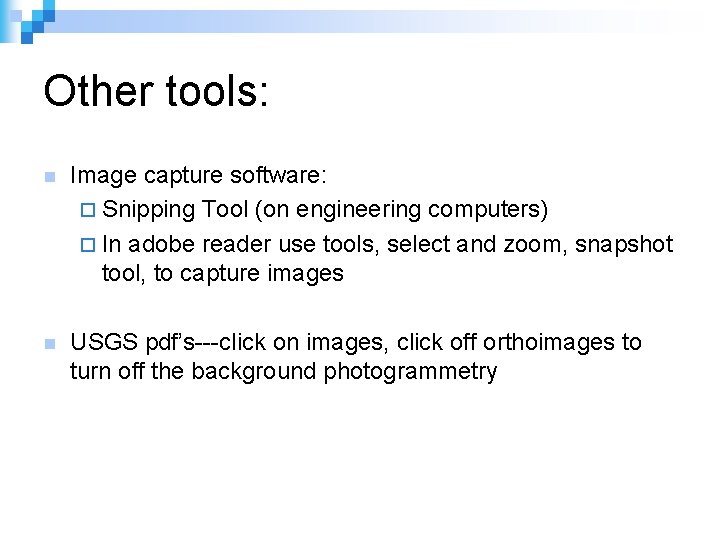 Other tools:

Image capture software:

Snipping Tool (on engineering computers)

In adobe reader use tools, select and zoom, snapshot tool, to capture images

USGS pdf's---click on images, click off orthoimages to turn off the background photogrammetry